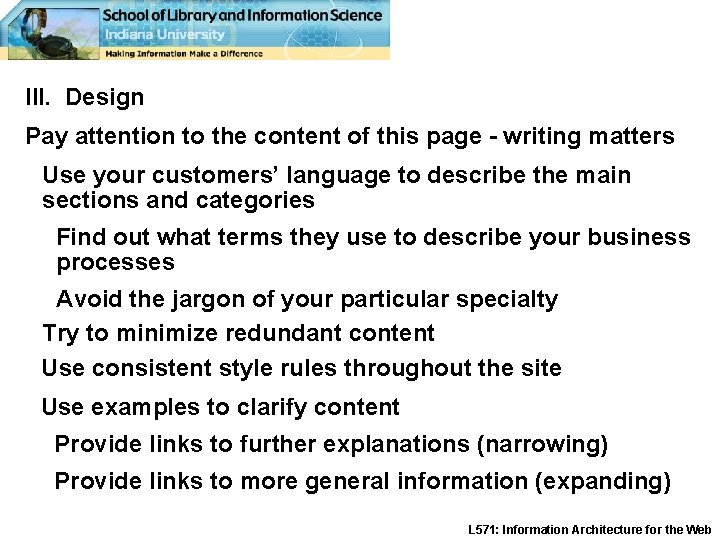 School of Library and Information Science
Indiana University
Making Information Make a Difference

III. Design

Pay attention to the content of this page - writing matters

Use your customers' language to describe the main sections and categories

Find out what terms they use to describe your business processes

Avoid the jargon of your particular specialty

Try to minimize redundant content

Use consistent style rules throughout the site

Use examples to clarify content

Provide links to further explanations (narrowing)

Provide links to more general information (expanding)

L571: Information Architecture for the Web